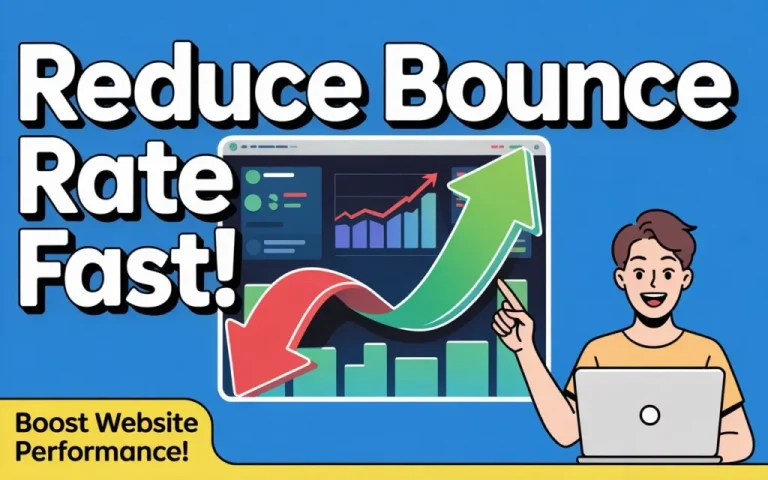 Reduce Bounce Rate Fast!

Boost Website Performance!